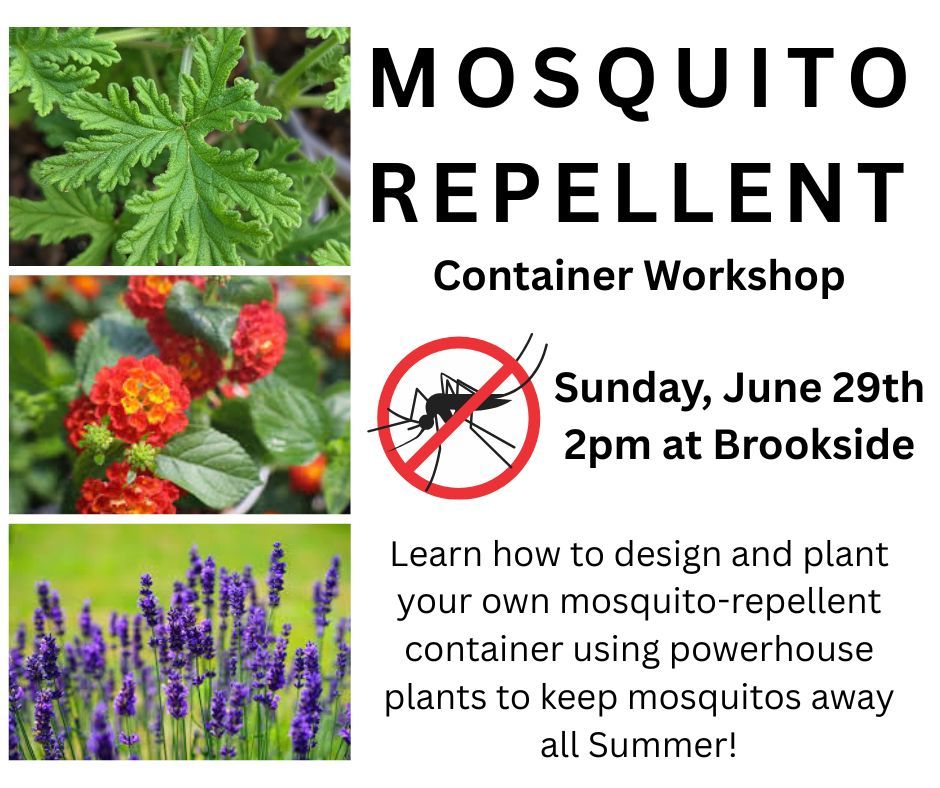 MOSQUITO REPELLENT

Container Workshop

Sunday, June 29th
2pm at Brookside

Learn how to design and plant your own mosquito-repellent container using powerhouse plants to keep mosquitos away all Summer!